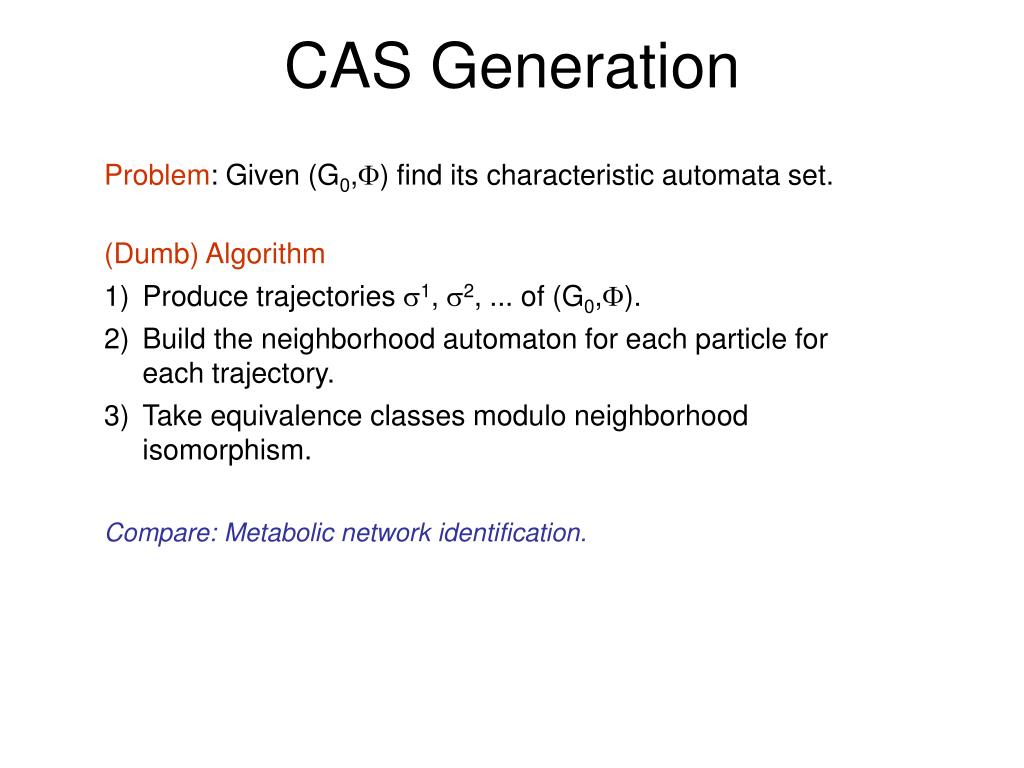 CAS Generation

Problem: Given $(G_0,\Phi)$ find its characteristic automata set.

(Dumb) Algorithm
1) Produce trajectories $\sigma^1$, $\sigma^2$, ... of $(G_0,\Phi)$.
2) Build the neighborhood automaton for each particle for each trajectory.
3) Take equivalence classes modulo neighborhood isomorphism.

Compare: Metabolic network identification.